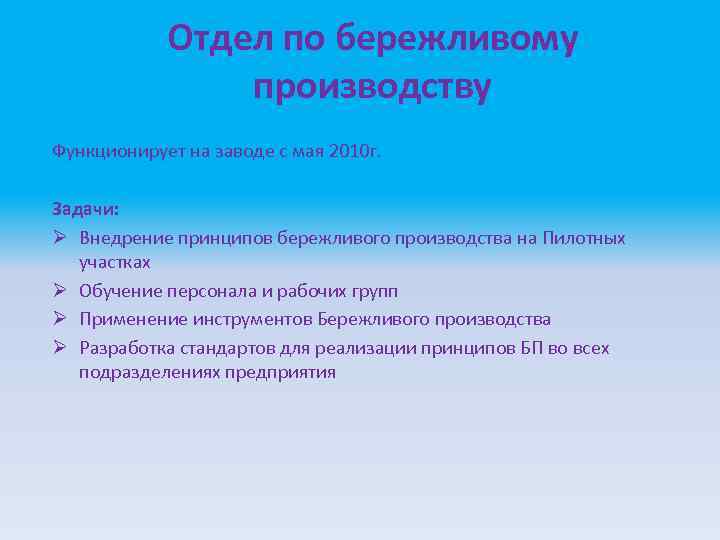 Отдел по бережливому производству

Функционирует на заводе с мая 2010г.

Задачи:
➢ Внедрение принципов бережливого производства на Пилотных участках
➢ Обучение персонала и рабочих групп
➢ Применение инструментов Бережливого производства
➢ Разработка стандартов для реализации принципов БП во всех подразделениях предприятия